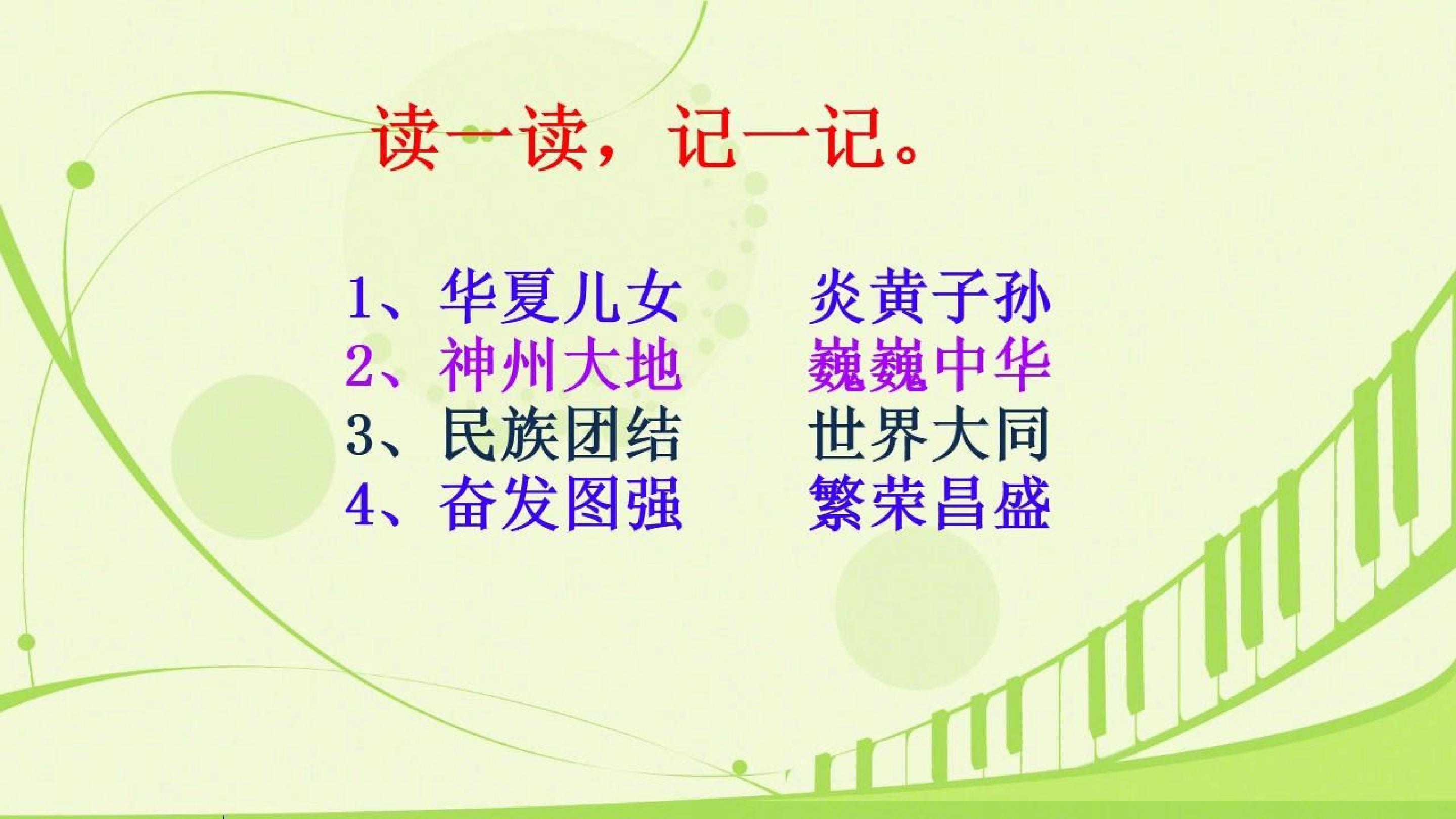 读一读，记一记。

1、华夏儿女　炎黄子孙
2、神州大地　巍巍中华
3、民族团结　世界大同
4、奋发图强　繁荣昌盛